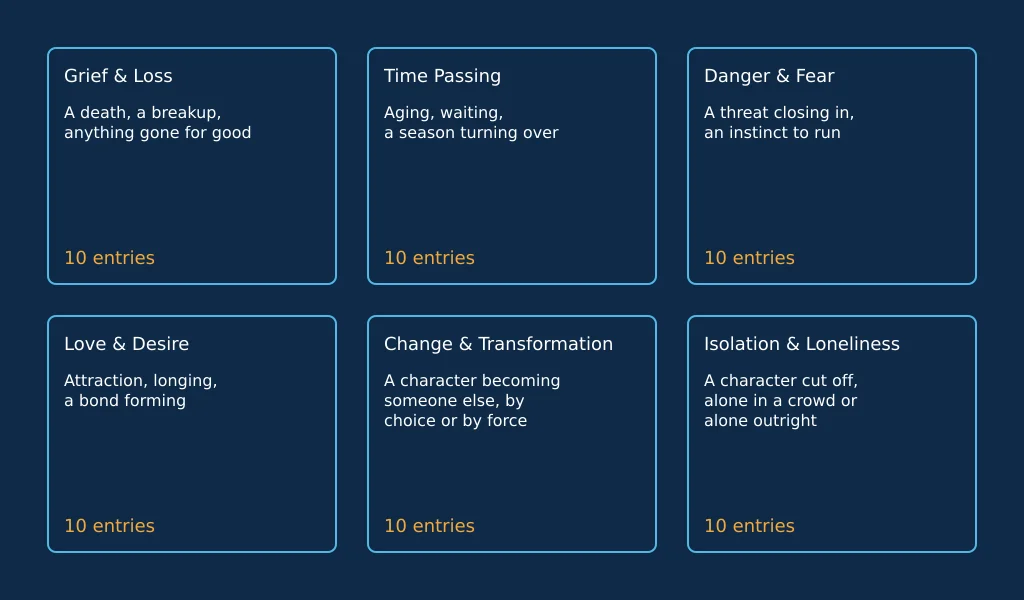 Grief & Loss

A death, a breakup, anything gone for good

10 entries

Time Passing

Aging, waiting, a season turning over

10 entries

Danger & Fear

A threat closing in, an instinct to run

10 entries

Love & Desire

Attraction, longing, a bond forming

10 entries

Change & Transformation

A character becoming someone else, by choice or by force

10 entries

Isolation & Loneliness

A character cut off, alone in a crowd or alone outright

10 entries